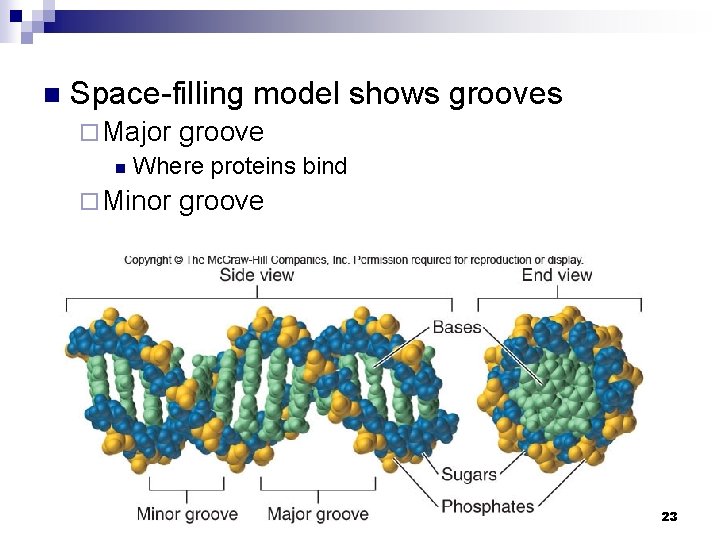 Space-filling model shows grooves

Major groove

Where proteins bind

Minor groove

Copyright © The McGraw-Hill Companies, Inc. Permission required for reproduction or display.

Side view

End view

Bases

Sugars

Phosphates

Minor groove

Major groove

23